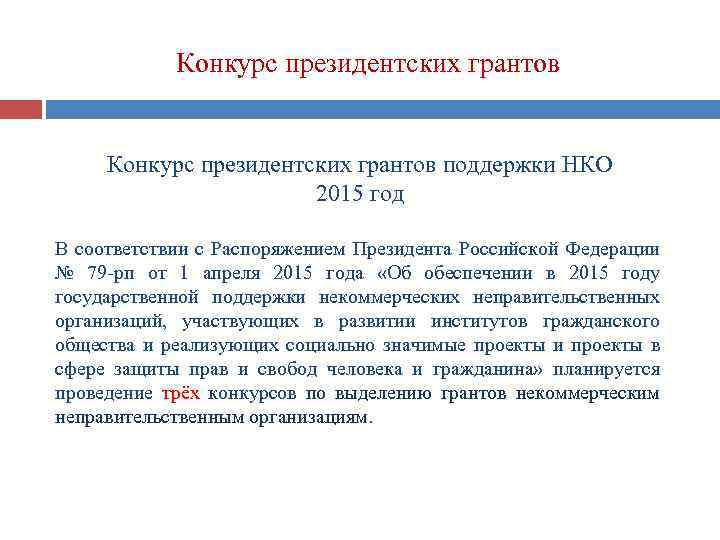 Конкурс президентских грантов

Конкурс президентских грантов поддержки НКО
2015 год

В соответствии с Распоряжением Президента Российской Федерации № 79-рп от 1 апреля 2015 года «Об обеспечении в 2015 году государственной поддержки некоммерческих неправительственных организаций, участвующих в развитии институтов гражданского общества и реализующих социально значимые проекты и проекты в сфере защиты прав и свобод человека и гражданина» планируется проведение трёх конкурсов по выделению грантов некоммерческим неправительственным организациям.